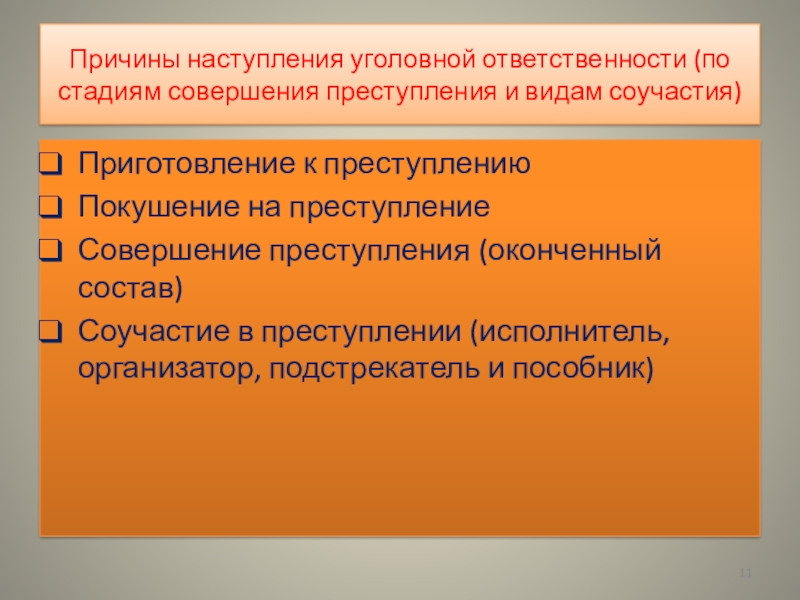 Причины наступления уголовной ответственности (по стадиям совершения преступления и видам соучастия)

❑ Приготовление к преступлению
❑ Покушение на преступление
❑ Совершение преступления (оконченный состав)
❑ Соучастие в преступлении (исполнитель, организатор, подстрекатель и пособник)

11